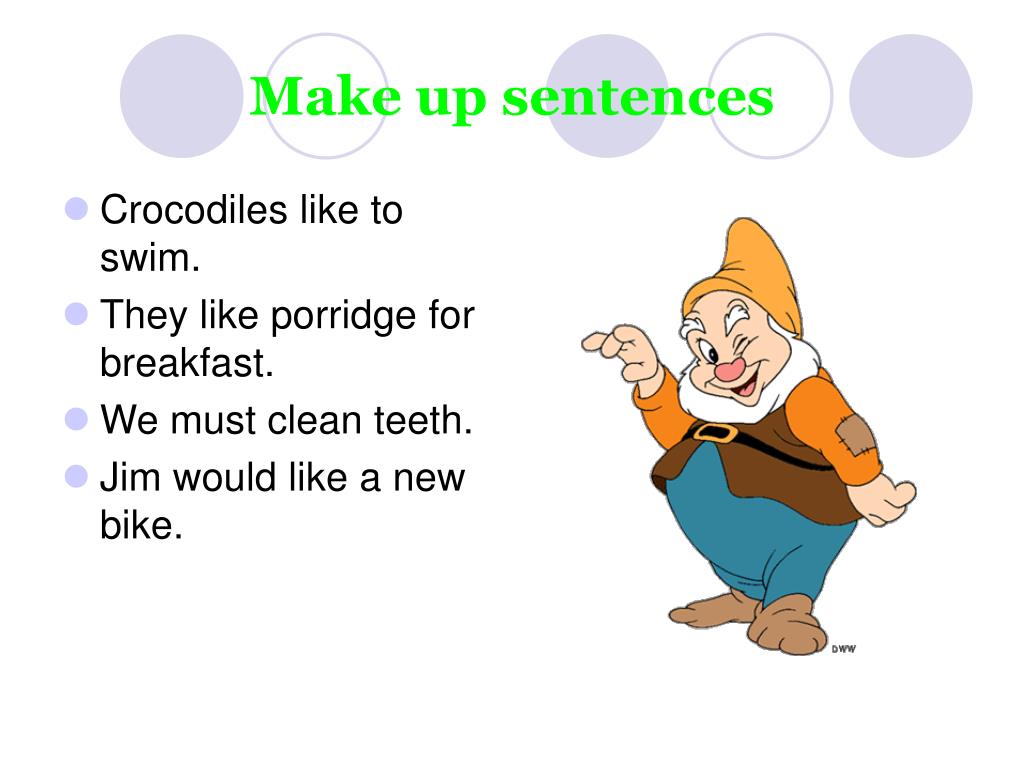 Make up sentences

- Crocodiles like to swim.
- They like porridge for breakfast.
- We must clean teeth.
- Jim would like a new bike.

DWW